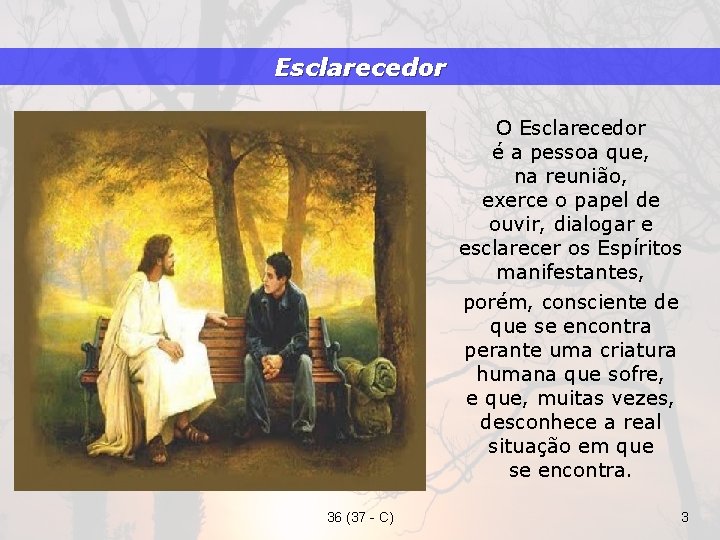 Esclarecedor

O Esclarecedor é a pessoa que, na reunião, exerce o papel de ouvir, dialogar e esclarecer os Espíritos manifestantes,

porém, consciente de que se encontra perante uma criatura humana que sofre, e que, muitas vezes, desconhece a real situação em que se encontra.

36 (37 - C)

3